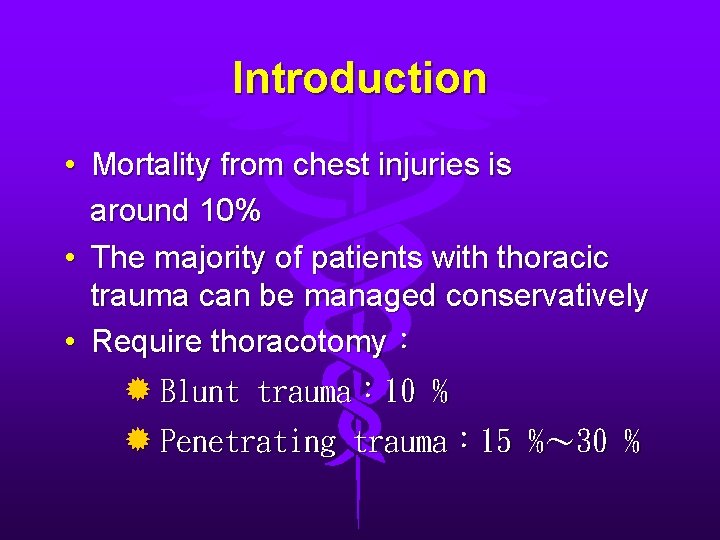 Introduction

• Mortality from chest injuries is around 10%
• The majority of patients with thoracic trauma can be managed conservatively
• Require thoracotomy：
Blunt trauma：10 %
Penetrating trauma：15 %～30 %